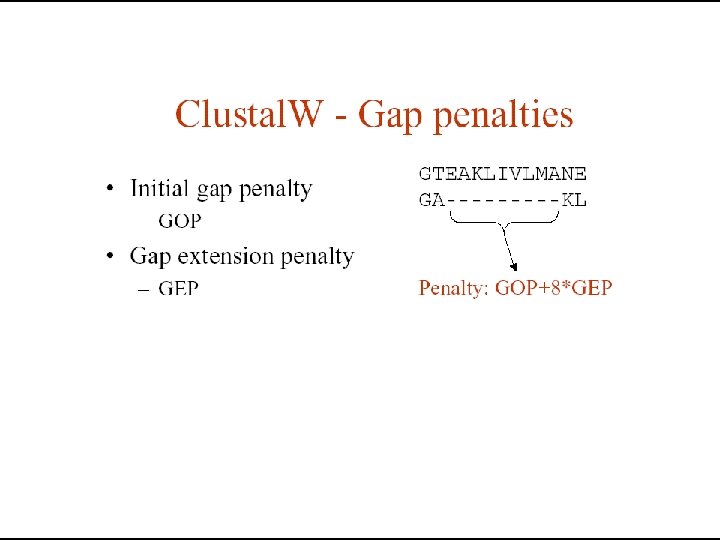 ClustalW - Gap penalties

• Initial gap penalty
GOP
• Gap extension penalty
– GEP

GTEAKLIVLMANE
GA---------KL

Penalty: GOP+8*GEP